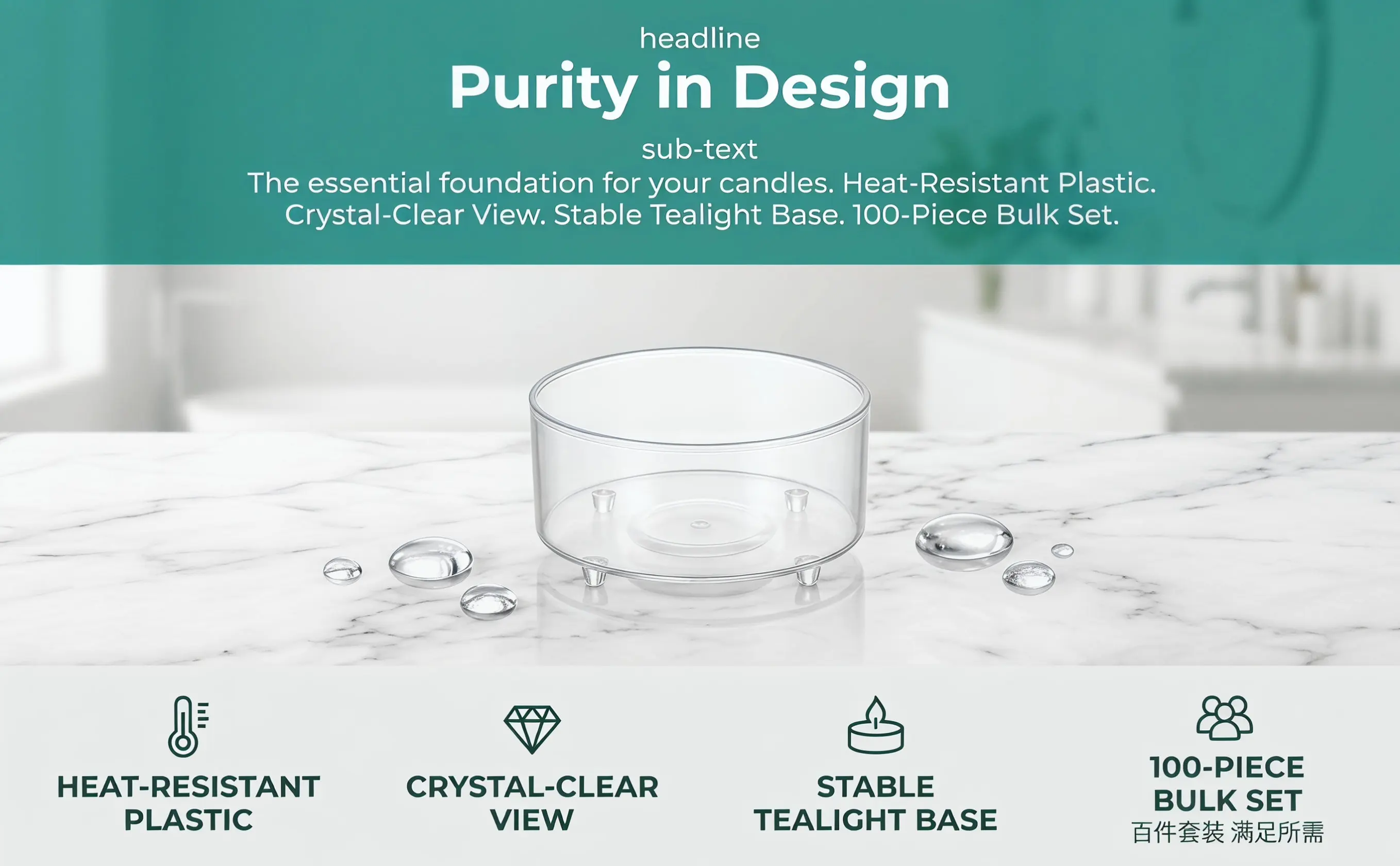 headline
Purity in Design

sub-text
The essential foundation for your candles. Heat-Resistant Plastic. Crystal-Clear View. Stable Tealight Base. 100-Piece Bulk Set.

HEAT-RESISTANT PLASTIC

CRYSTAL-CLEAR VIEW

STABLE TEALIGHT BASE

100-PIECE BULK SET
百件套装 满足所需